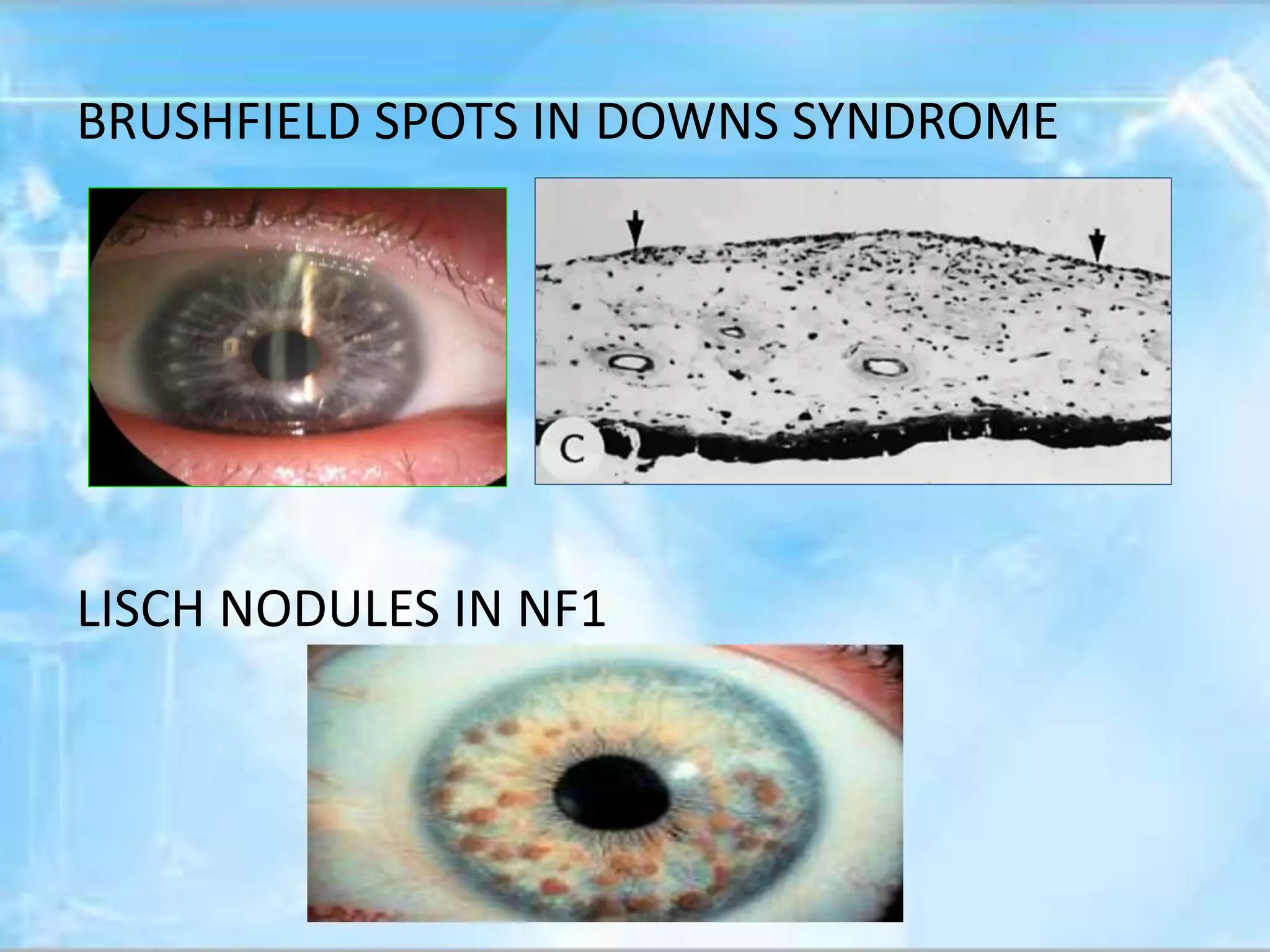 BRUSHFIELD SPOTS IN DOWNS SYNDROME

C

LISCH NODULES IN NF1